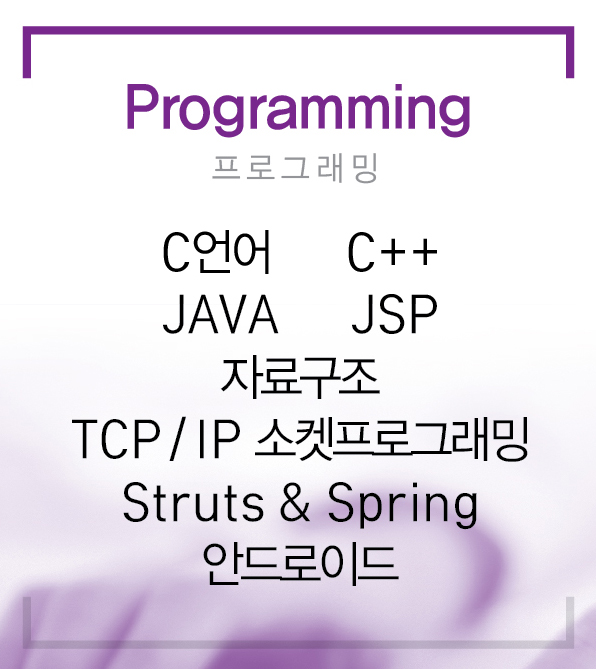 Programming
프로그래밍

C언어 C++
JAVA JSP
자료구조
TCP / IP 소켓프로그래밍
Struts & Spring
안드로이드